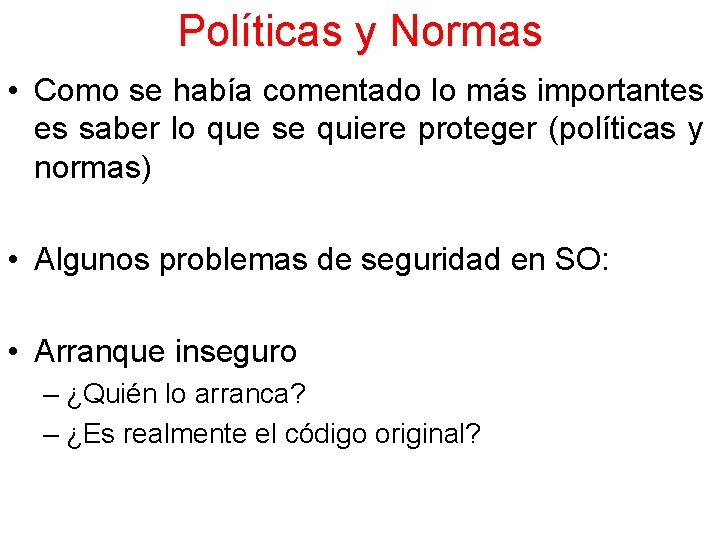 Políticas y Normas

• Como se había comentado lo más importantes es saber lo que se quiere proteger (políticas y normas)

• Algunos problemas de seguridad en SO:

• Arranque inseguro
– ¿Quién lo arranca?
– ¿Es realmente el código original?